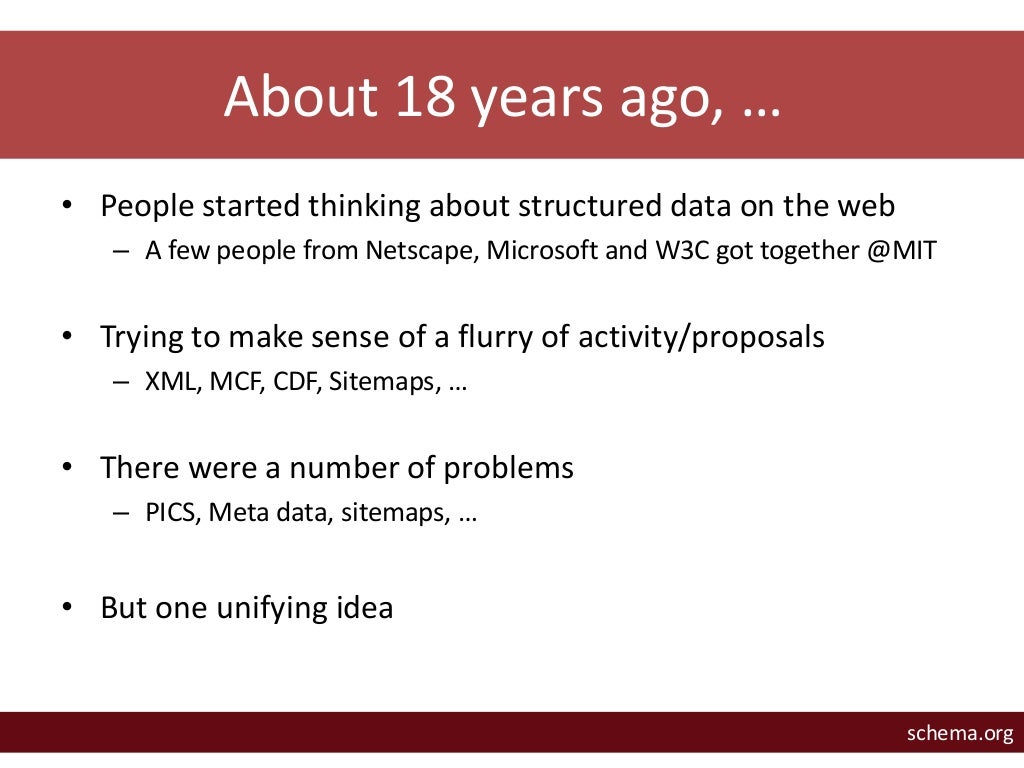 About 18 years ago, …

• People started thinking about structured data on the web
– A few people from Netscape, Microsoft and W3C got together @MIT

• Trying to make sense of a flurry of activity/proposals
– XML, MCF, CDF, Sitemaps, …

• There were a number of problems
– PICS, Meta data, sitemaps, …

• But one unifying idea

schema.org